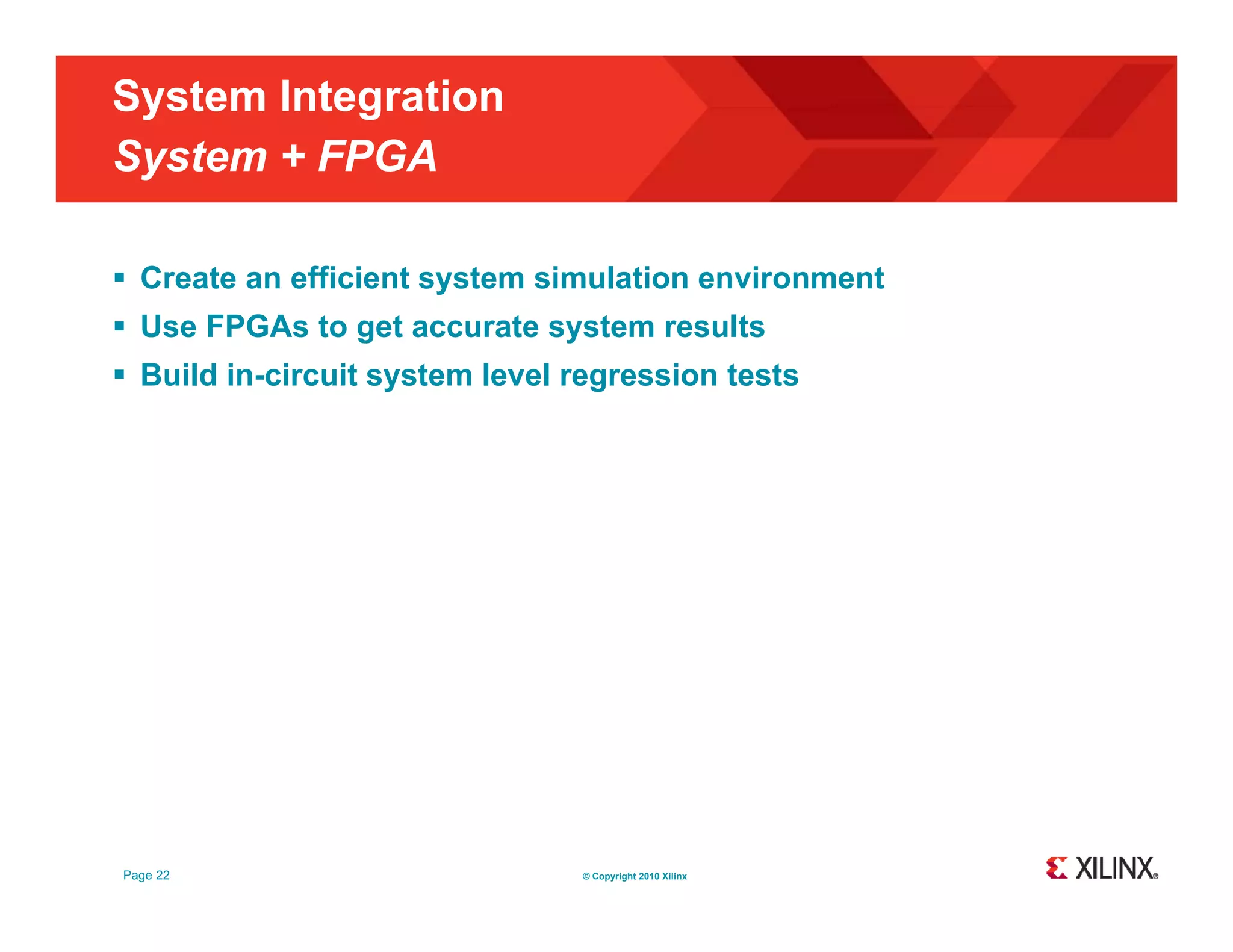 System Integration
System + FPGA

▪ Create an efficient system simulation environment
▪ Use FPGAs to get accurate system results
▪ Build in-circuit system level regression tests

Page 22

© Copyright 2010 Xilinx

XILINX®